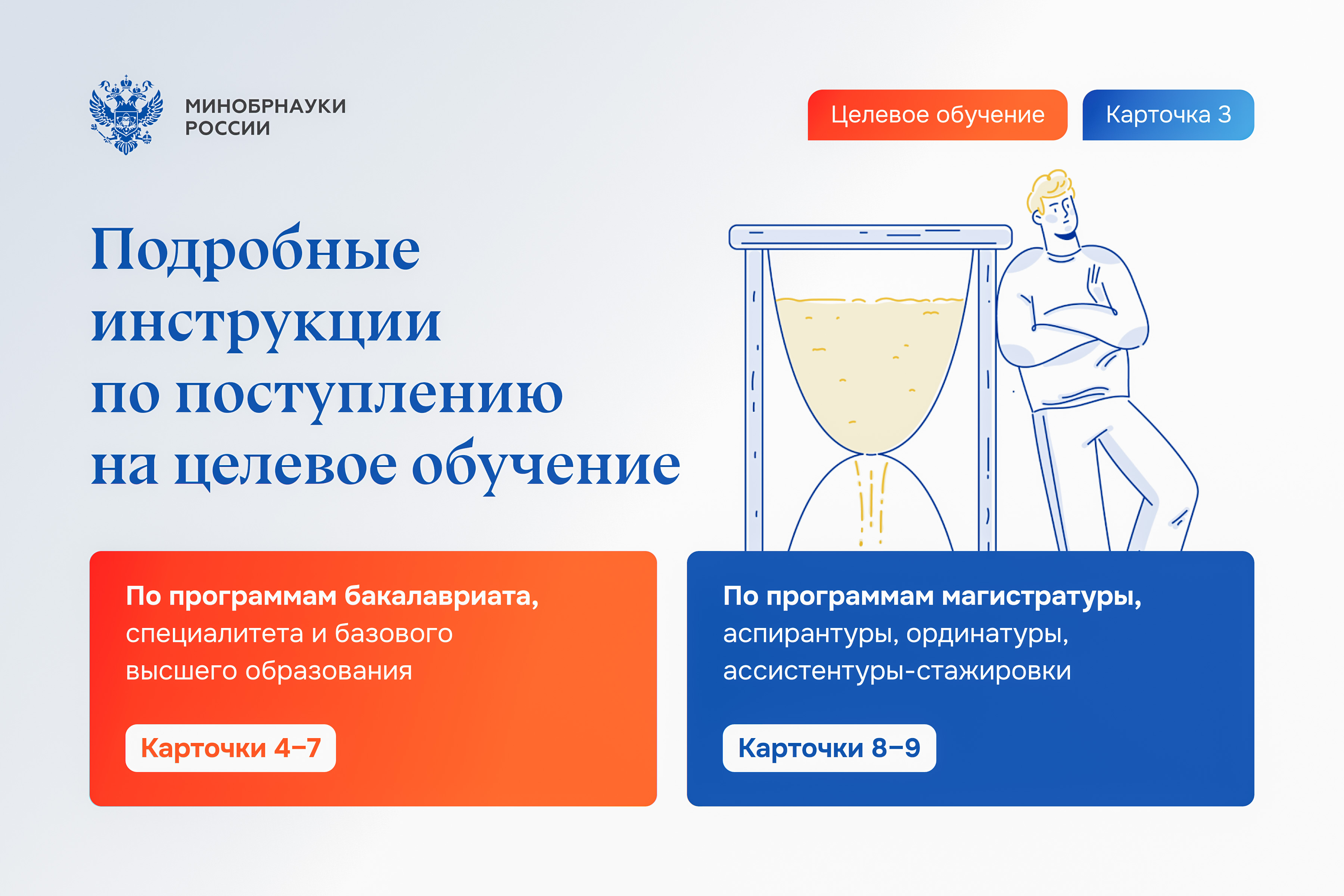 МИНОБРНАУКИ РОССИИ

Целевое обучение

Карточка 3

Подробные инструкции по поступлению на целевое обучение

По программам бакалавриата, специалитета и базового высшего образования

Карточки 4–7

По программам магистратуры, аспирантуры, ординатуры, ассистентуры-стажировки

Карточки 8–9